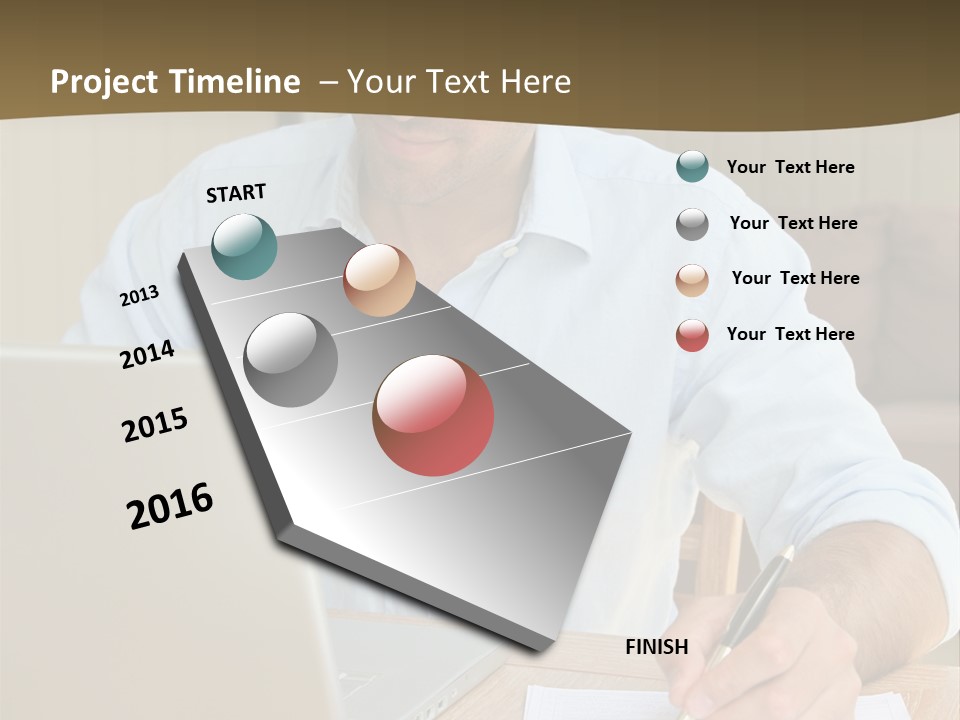 Project Timeline – Your Text Here

START

2013

2014

2015

2016

FINISH

Your Text Here

Your Text Here

Your Text Here

Your Text Here